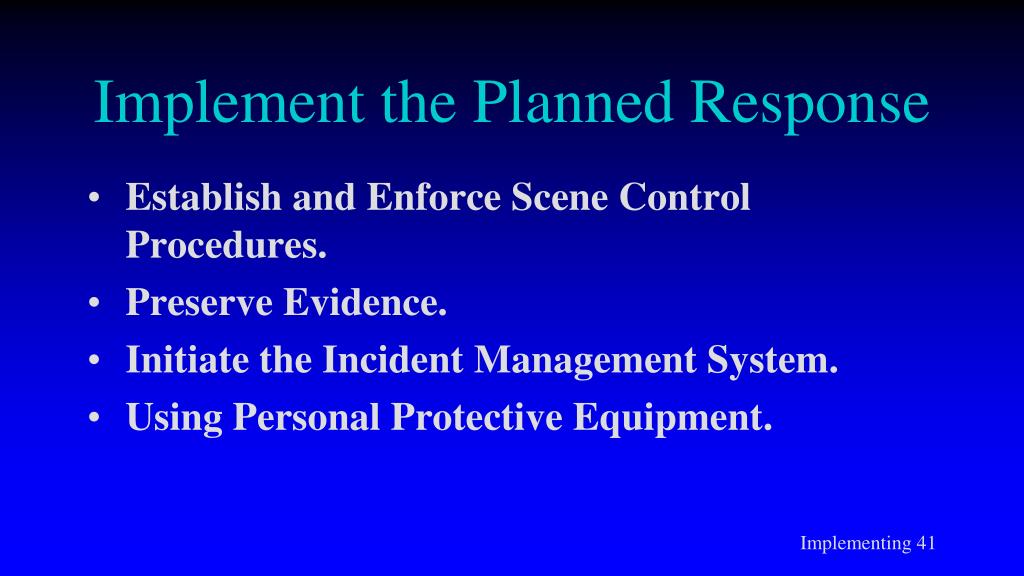 Implement the Planned Response

• Establish and Enforce Scene Control Procedures.
• Preserve Evidence.
• Initiate the Incident Management System.
• Using Personal Protective Equipment.

Implementing 41